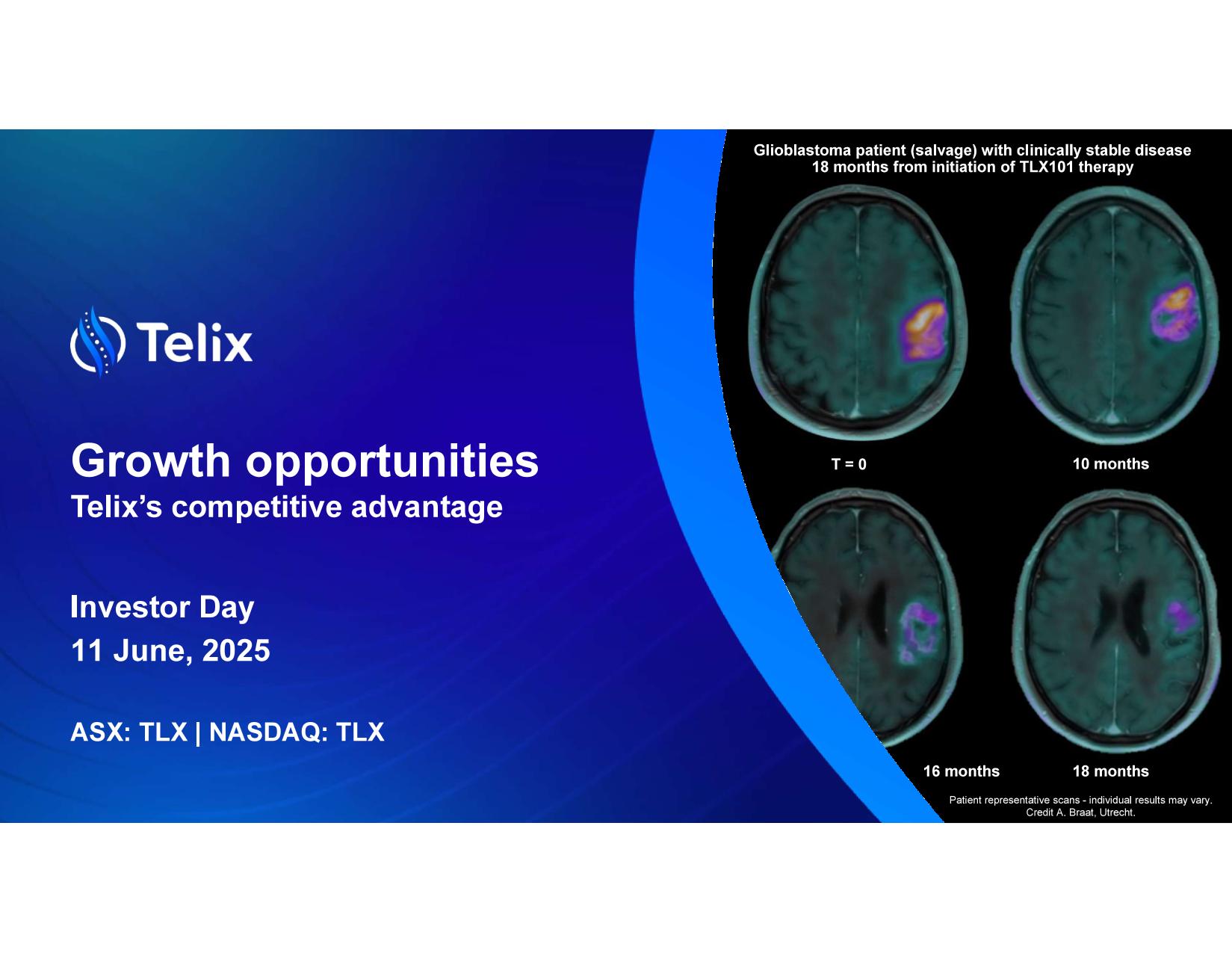 Telix

Growth opportunities
Telix's competitive advantage

Investor Day
11 June, 2025

ASX: TLX | NASDAQ: TLX

Glioblastoma patient (salvage) with clinically stable disease
18 months from initiation of TLX101 therapy

T = 0

10 months

16 months

18 months

Patient representative scans - individual results may vary.
Credit A. Braat, Utrecht.